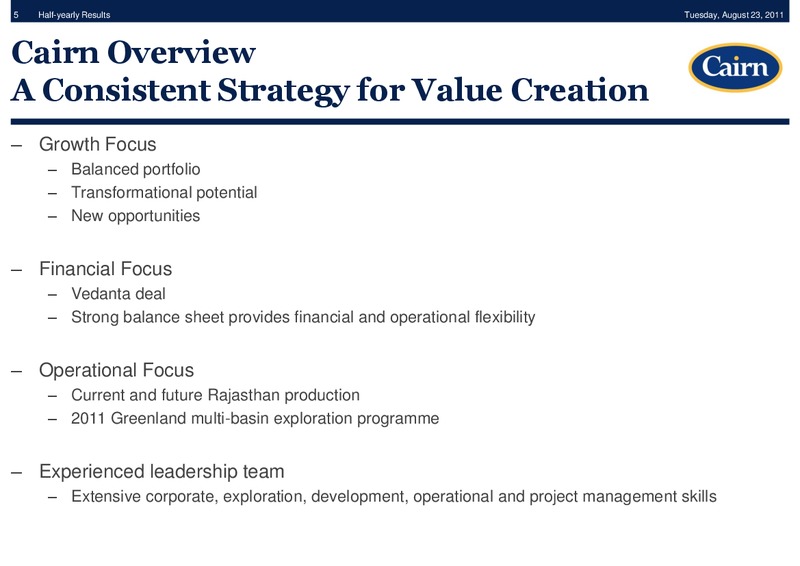 5 Half-yearly Results

Tuesday, August 23, 2011

Cairn Overview
A Consistent Strategy for Value Creation

Cairn

– Growth Focus
– Balanced portfolio
– Transformational potential
– New opportunities

– Financial Focus
– Vedanta deal
– Strong balance sheet provides financial and operational flexibility

– Operational Focus
– Current and future Rajasthan production
– 2011 Greenland multi-basin exploration programme

– Experienced leadership team
– Extensive corporate, exploration, development, operational and project management skills